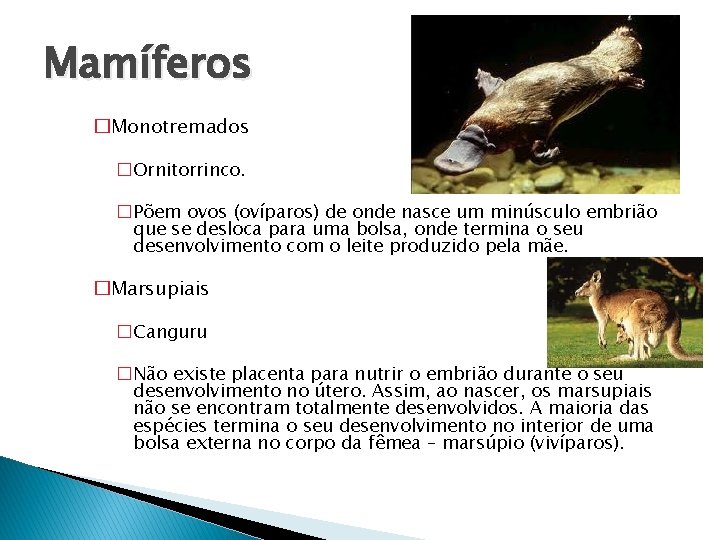 Mamíferos

□Monotremados

□Ornitorrinco.

□Põem ovos (ovíparos) de onde nasce um minúsculo embrião que se desloca para uma bolsa, onde termina o seu desenvolvimento com o leite produzido pela mãe.

□Marsupiais

□Canguru

□Não existe placenta para nutrir o embrião durante o seu desenvolvimento no útero. Assim, ao nascer, os marsupiais não se encontram totalmente desenvolvidos. A maioria das espécies termina o seu desenvolvimento no interior de uma bolsa externa no corpo da fêmea – marsúpio (vivíparos).